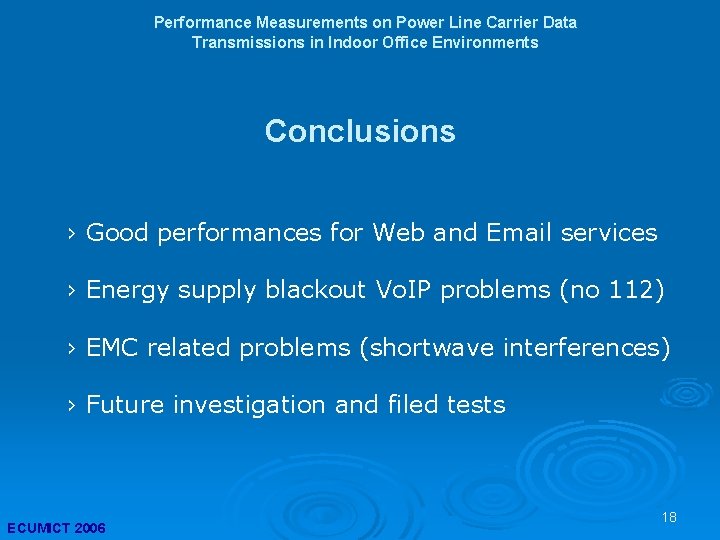 Performance Measurements on Power Line Carrier Data Transmissions in Indoor Office Environments

Conclusions

› Good performances for Web and Email services

› Energy supply blackout VoIP problems (no 112)

› EMC related problems (shortwave interferences)

› Future investigation and filed tests

18

ECUMICT 2006